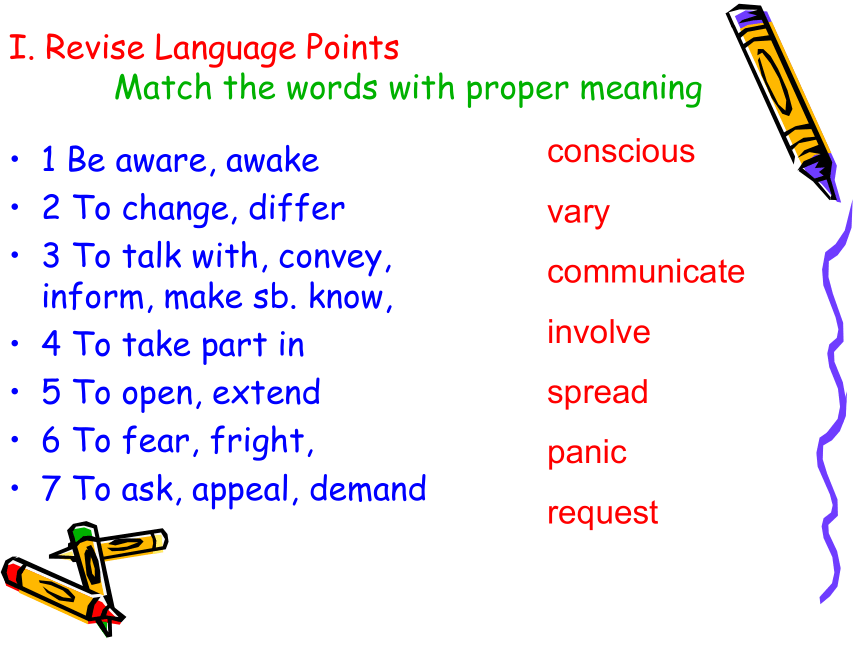 I. Revise Language Points
Match the words with proper meaning

• 1 Be aware, awake
• 2 To change, differ
• 3 To talk with, convey, inform, make sb. know,
• 4 To take part in
• 5 To open, extend
• 6 To fear, fright,
• 7 To ask, appeal, demand

conscious
vary
communicate
involve
spread
panic
request